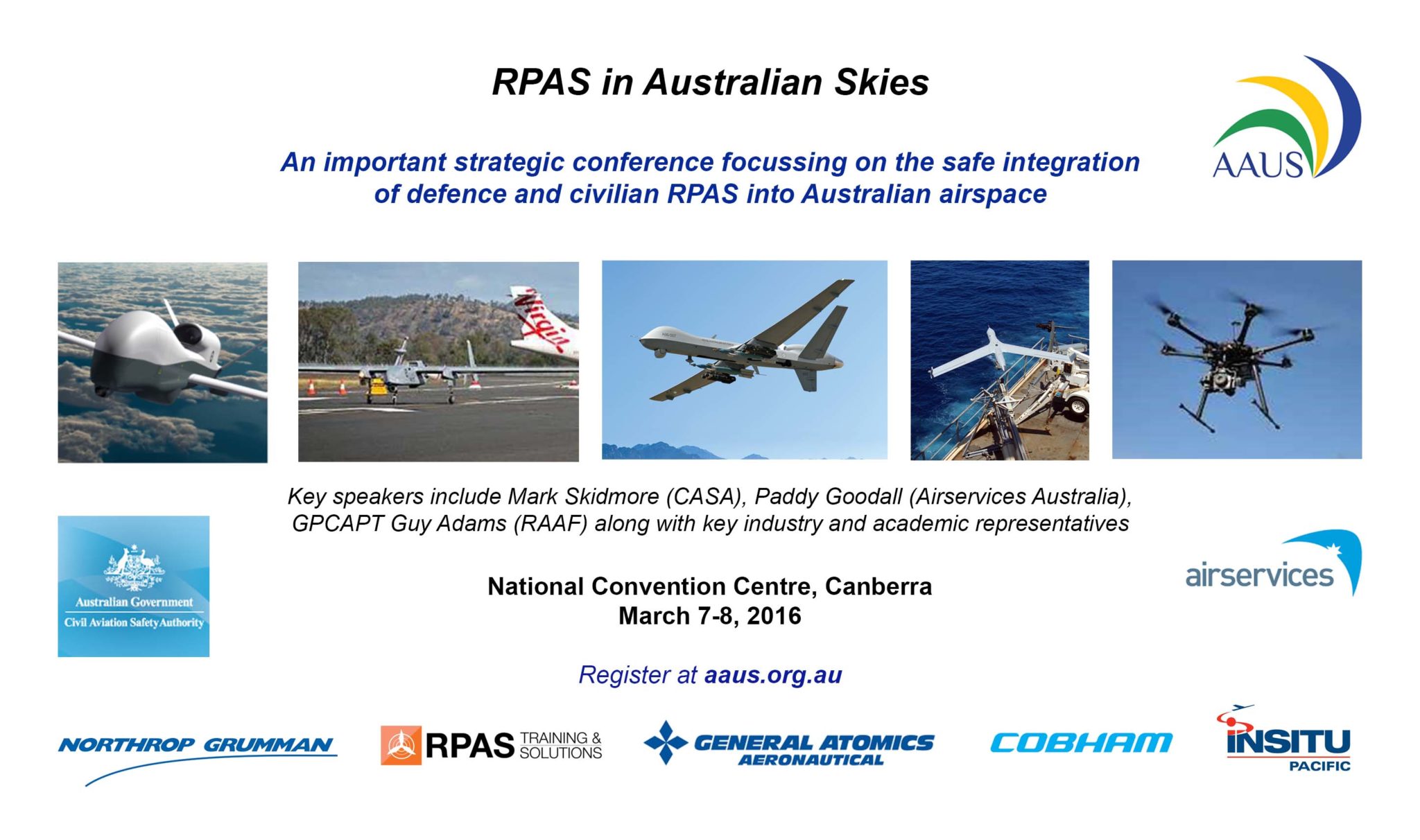 RPAS in Australian Skies

AAUS

An important strategic conference focussing on the safe integration of defence and civilian RPAS into Australian airspace

Virgin

Key speakers include Mark Skidmore (CASA), Paddy Goodall (Airservices Australia), GPCAPT Guy Adams (RAAF) along with key industry and academic representatives

Australian Government
Civil Aviation Safety Authority

airservices

National Convention Centre, Canberra
March 7-8, 2016

Register at aaus.org.au

NORTHROP GRUMMAN

RPAS TRAINING & SOLUTIONS

GENERAL ATOMICS AERONAUTICAL

COBHAM

INSITU PACIFIC